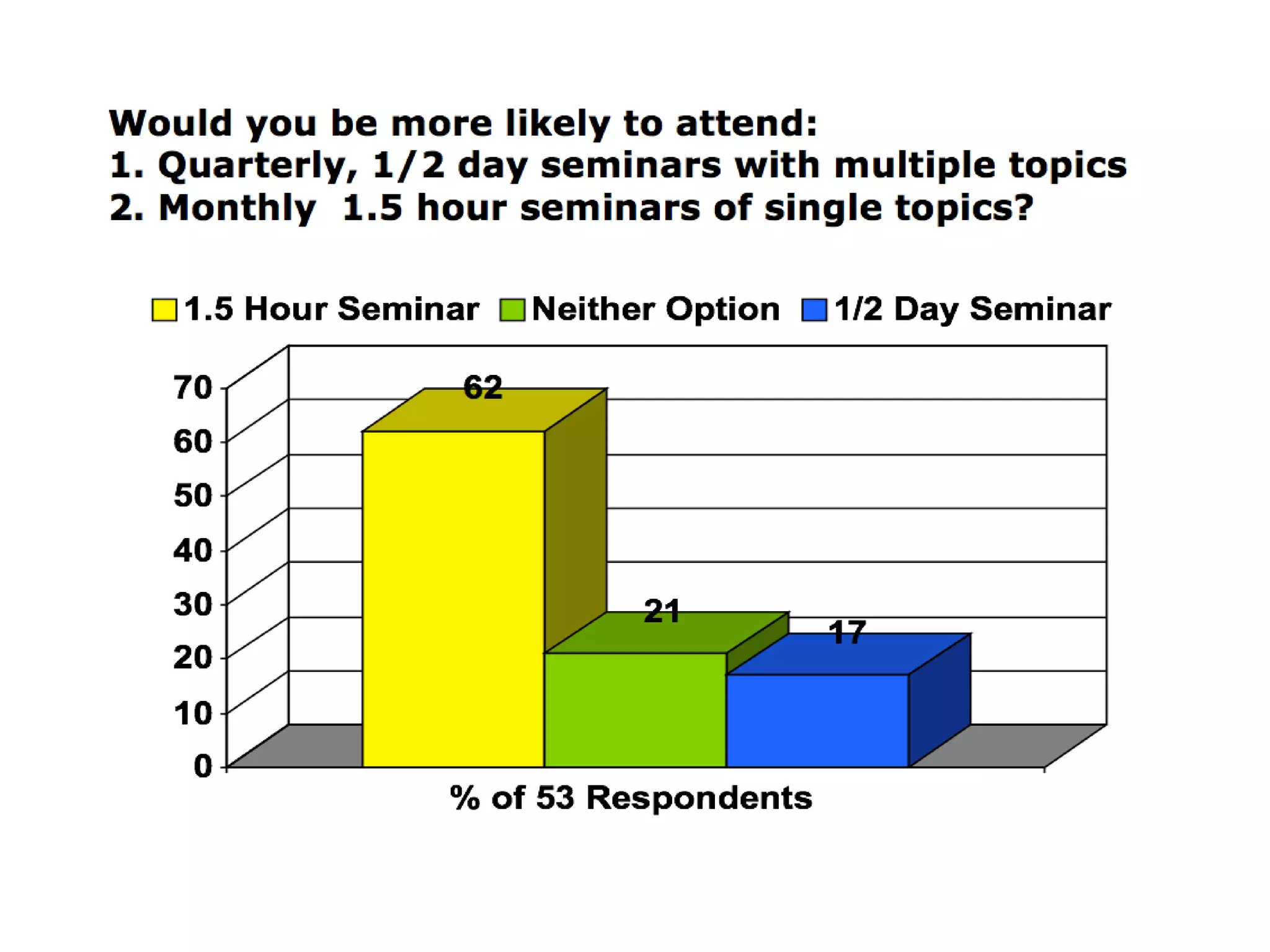 Would you be more likely to attend:
1. Quarterly, 1/2 day seminars with multiple topics
2. Monthly 1.5 hour seminars of single topics?

1.5 Hour Seminar
Neither Option
1/2 Day Seminar

70
60
50
40
30
20
10
0

62
21
17

% of 53 Respondents